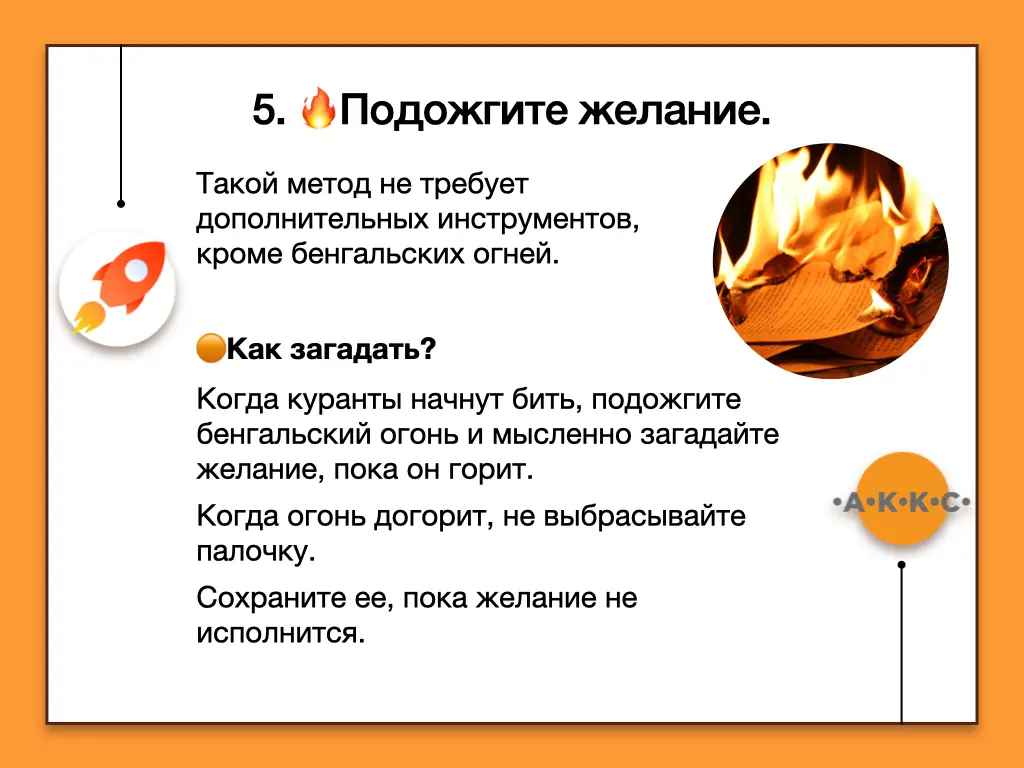 5. 🔥Подожгите желание.

Такой метод не требует дополнительных инструментов, кроме бенгальских огней.

🟠Как загадать?

Когда куранты начнут бить, подожгите бенгальский огонь и мысленно загадайте желание, пока он горит.

Когда огонь догорит, не выбрасывайте палочку.

Сохраните ее, пока желание не исполнится.

•А•К•К•С•